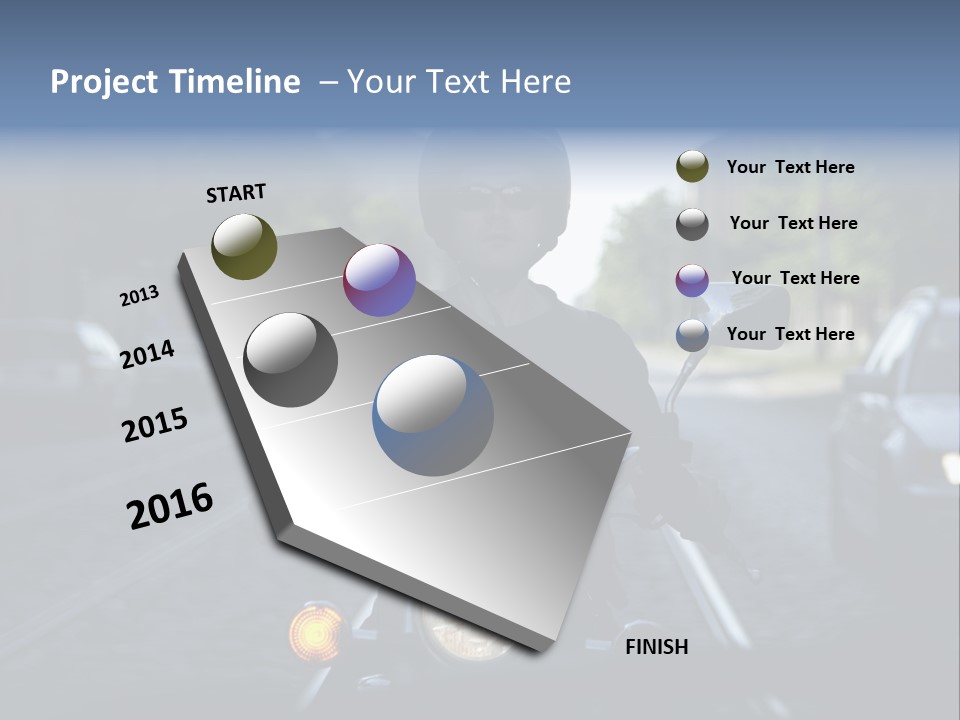 Project Timeline – Your Text Here

START

2013

2014

2015

2016

FINISH

Your Text Here

Your Text Here

Your Text Here

Your Text Here